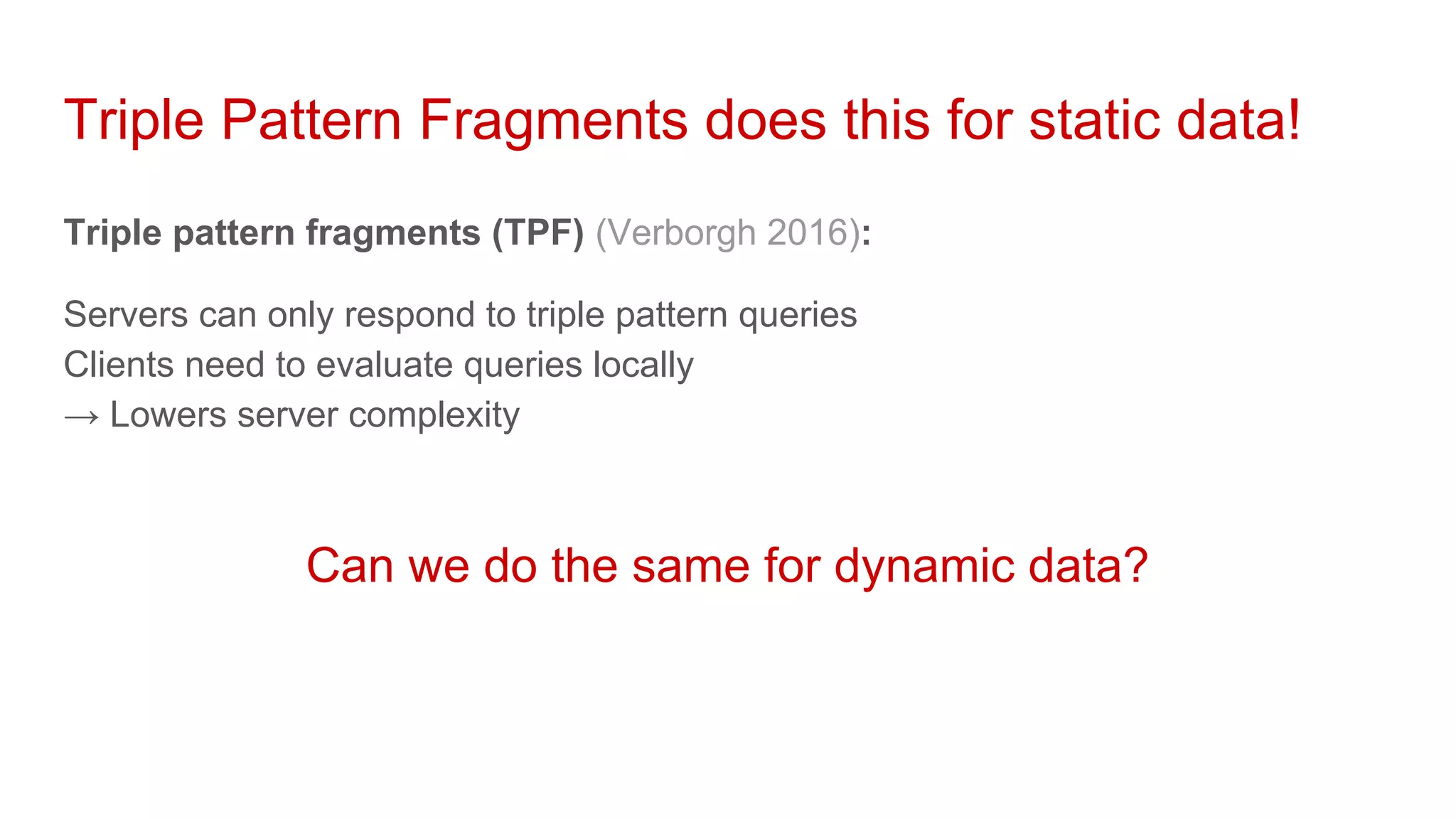 Triple Pattern Fragments does this for static data!

Triple pattern fragments (TPF) (Verborgh 2016):

Servers can only respond to triple pattern queries
Clients need to evaluate queries locally
→ Lowers server complexity

Can we do the same for dynamic data?